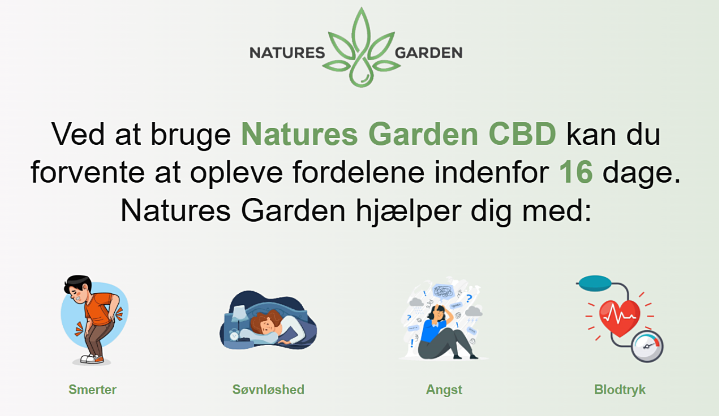 NATURES GARDEN

Ved at bruge Natures Garden CBD kan du forvente at opleve fordelene indenfor 16 dage. Natures Garden hjælper dig med:

Smerter

Søvnløshed

Angst

Blodtryk